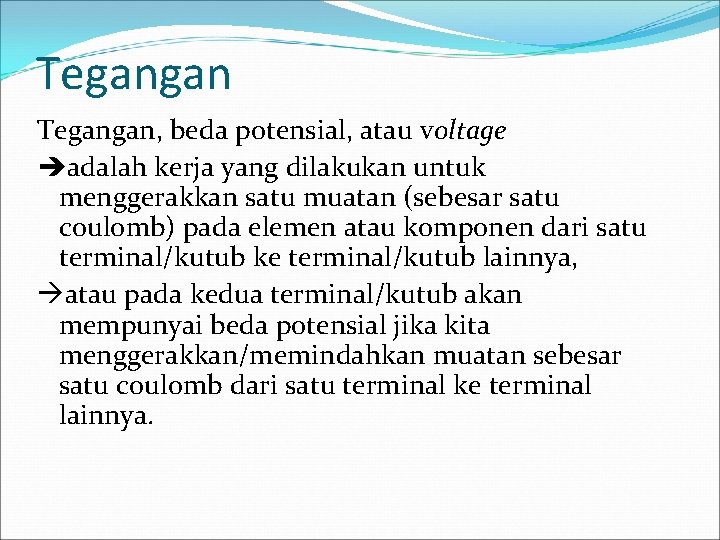 Tegangan

Tegangan, beda potensial, atau voltage

➔adalah kerja yang dilakukan untuk menggerakkan satu muatan (sebesar satu coulomb) pada elemen atau komponen dari satu terminal/kutub ke terminal/kutub lainnya,

→atau pada kedua terminal/kutub akan mempunyai beda potensial jika kita menggerakkan/memindahkan muatan sebesar satu coulomb dari satu terminal ke terminal lainnya.